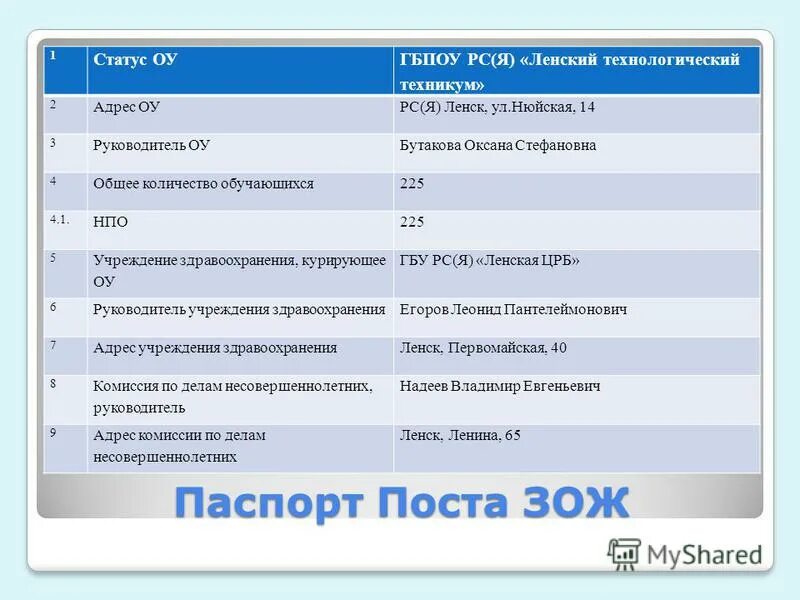 | 1 | Статус ОУ | ГБПОУ РС(Я) «Ленский технологический техникум» |
|---|---|---|
| 2 | Адрес ОУ | РС(Я) Ленск, ул.Нюйская, 14 |
| 3 | Руководитель ОУ | Бутакова Оксана Стефановна |
| 4 | Общее количество обучающихся | 225 |
| 4.1. | НПО | 225 |
| 5 | Учреждение здравоохранения, курирующее ОУ | ГБУ РС(Я) «Ленская ЦРБ» |
| 6 | Руководитель учреждения здравоохранения | Егоров Леонид Пантелеймонович |
| 7 | Адрес учреждения здравоохранения | Ленск, Первомайская, 40 |
| 8 | Комиссия по делам несовершеннолетних, руководитель | Надеев Владимир Евгеньевич |
| 9 | Адрес комиссии по делам несовершеннолетних | Ленск, Ленина, 65 |

Паспорт Поста ЗОЖ

MyShared